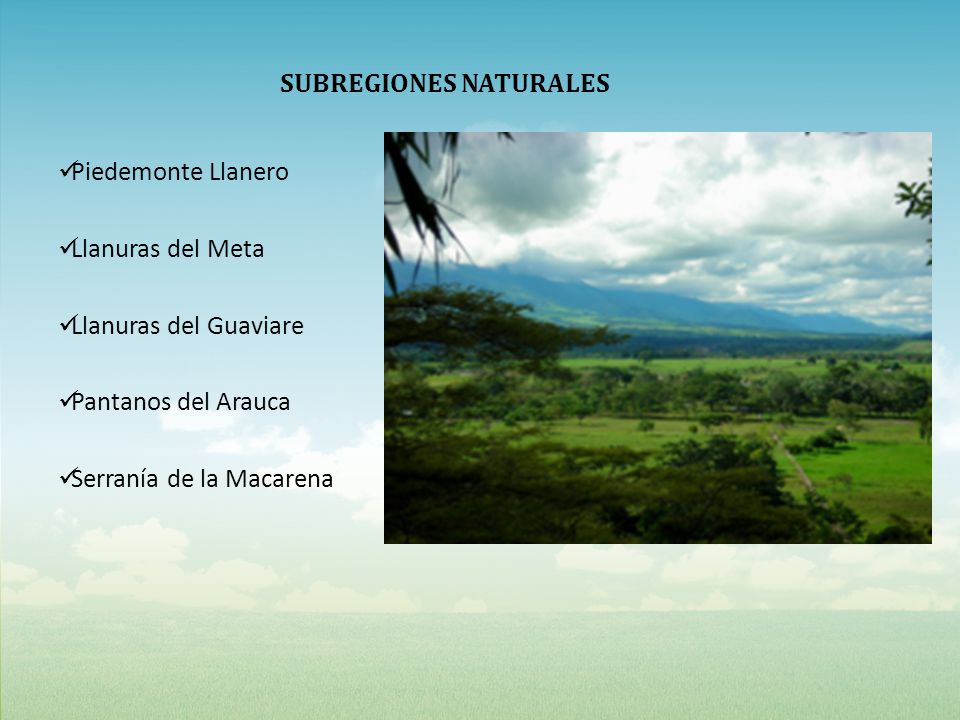 SUBREGIONES NATURALES

✓Piedemonte Llanero

✓Llanuras del Meta

✓Llanuras del Guaviare

✓Pantanos del Arauca

✓Serranía de la Macarena